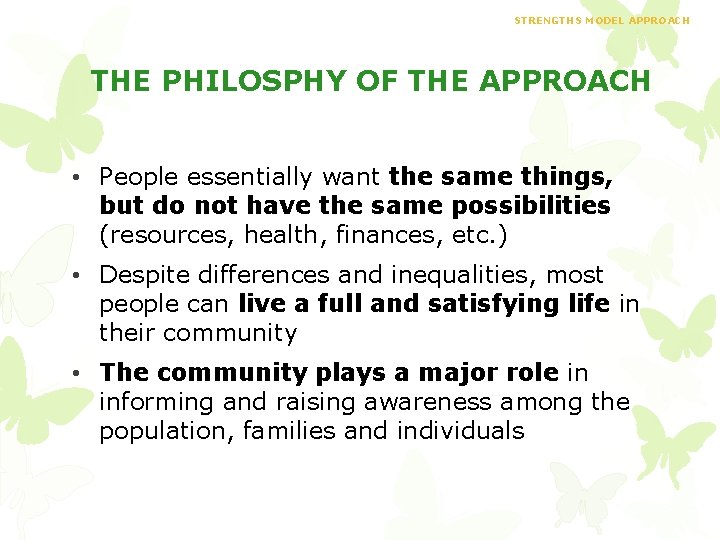 STRENGTHS MODEL APPROACH

THE PHILOSPHY OF THE APPROACH

• People essentially want the same things, but do not have the same possibilities (resources, health, finances, etc.)

• Despite differences and inequalities, most people can live a full and satisfying life in their community

• The community plays a major role in informing and raising awareness among the population, families and individuals